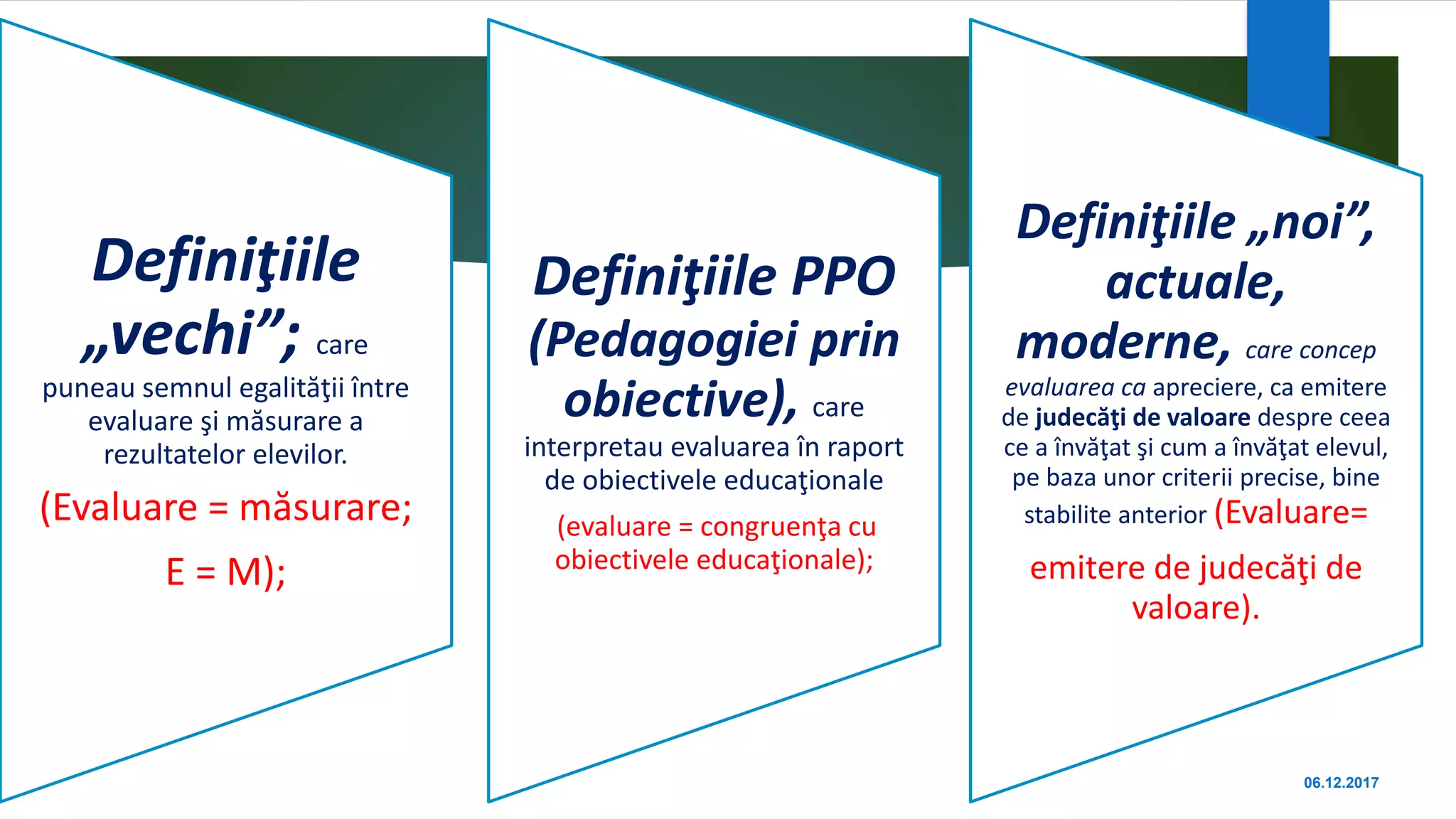 Definiţiile „vechi”; care puneau semnul egalităţii între evaluare şi măsurare a rezultatelor elevilor.

(Evaluare = măsurare;

E = M);

Definiţiile PPO (Pedagogiei prin obiective), care interpretau evaluarea în raport de obiectivele educaţionale

(evaluare = congruenţa cu obiectivele educaţionale);

Definiţiile „noi”, actuale, moderne, care concep evaluarea ca apreciere, ca emitere de judecăţi de valoare despre ceea ce a învăţat şi cum a învăţat elevul, pe baza unor criterii precise, bine stabilite anterior (Evaluare=

emitere de judecăţi de valoare).

06.12.2017